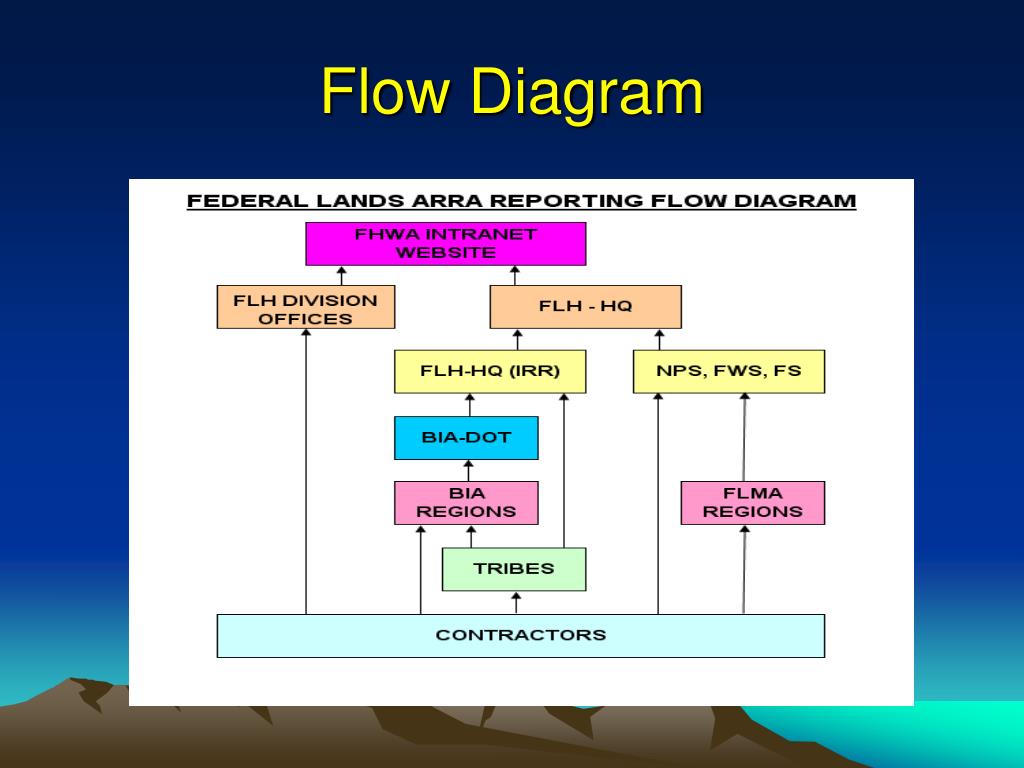 Flow Diagram

FEDERAL LANDS ARRA REPORTING FLOW DIAGRAM

FHWA INTRANET WEBSITE

FLH DIVISION OFFICES

FLH - HQ

FLH-HQ (IRR)

NPS, FWS, FS

BIA-DOT

BIA REGIONS

FLMA REGIONS

TRIBES

CONTRACTORS